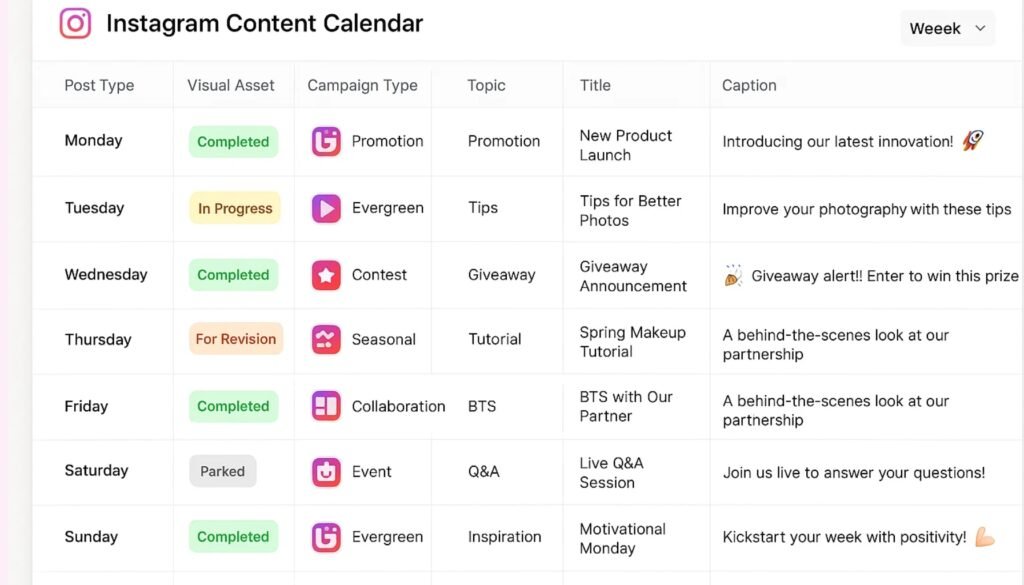 Instagram Content Calendar

Weeek

| Post Type | Visual Asset | Campaign Type | Topic | Title | Caption |
|---|---|---|---|---|---|
| Monday | Completed | Promotion | Promotion | New Product Launch | Introducing our latest innovation! 🚀 |
| Tuesday | In Progress | Evergreen | Tips | Tips for Better Photos | Improve your photography with these tips |
| Wednesday | Completed | Contest | Giveaway | Giveaway Announcement | 🎉 Giveaway alert!! Enter to win this prize |
| Thursday | For Revision | Seasonal | Tutorial | Spring Makeup Tutorial | A behind-the-scenes look at our partnership |
| Friday | Completed | Collaboration | BTS | BTS with Our Partner | A behind-the-scenes look at our partnership |
| Saturday | Parked | Event | Q&A | Live Q&A Session | Join us live to answer your questions! |
| Sunday | Completed | Evergreen | Inspiration | Motivational Monday | Kickstart your week with positivity! 💪 |